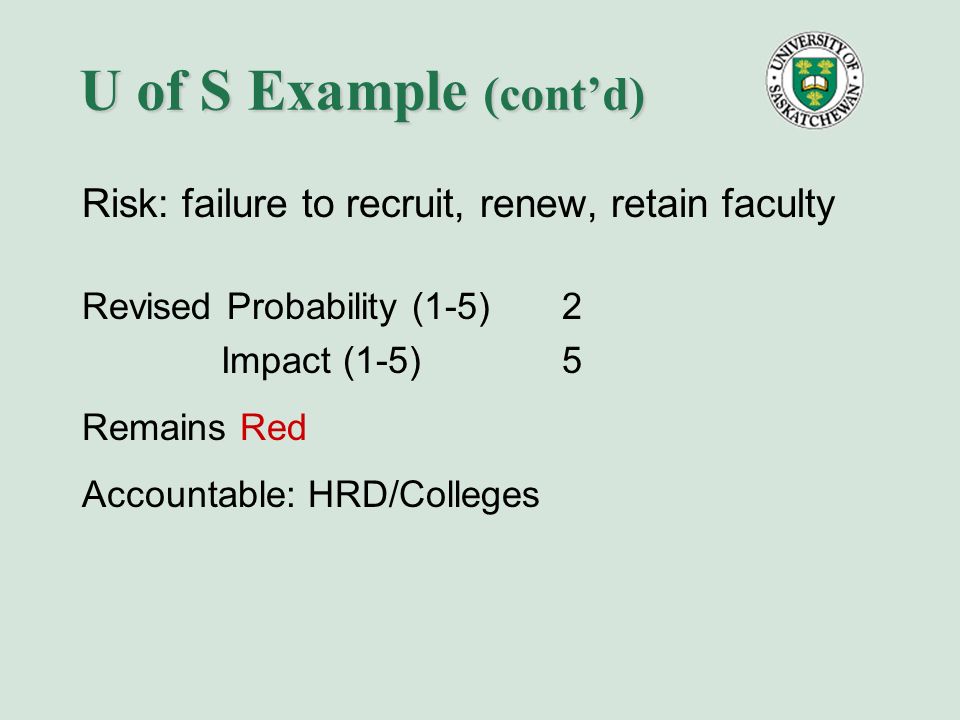 U of S Example (cont'd)

UNIVERSITY OF SASKATCHEWAN

Risk: failure to recruit, renew, retain faculty

Revised Probability (1-5) 2
Impact (1-5) 5

Remains Red

Accountable: HRD/Colleges